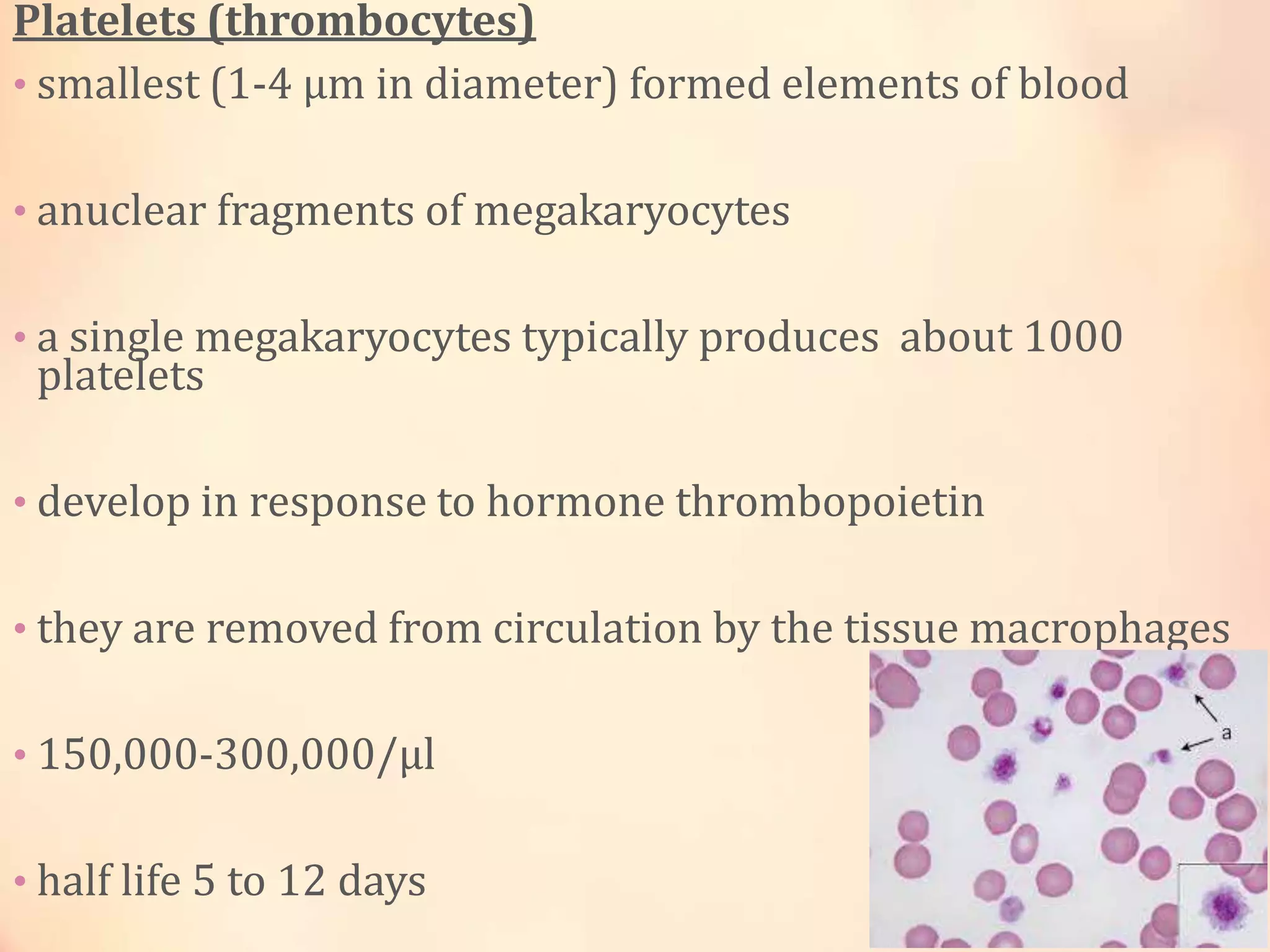 Platelets (thrombocytes)

• smallest (1-4 μm in diameter) formed elements of blood

• anuclear fragments of megakaryocytes

• a single megakaryocytes typically produces about 1000 platelets

• develop in response to hormone thrombopoietin

• they are removed from circulation by the tissue macrophages

• 150,000-300,000/μl

• half life 5 to 12 days

a